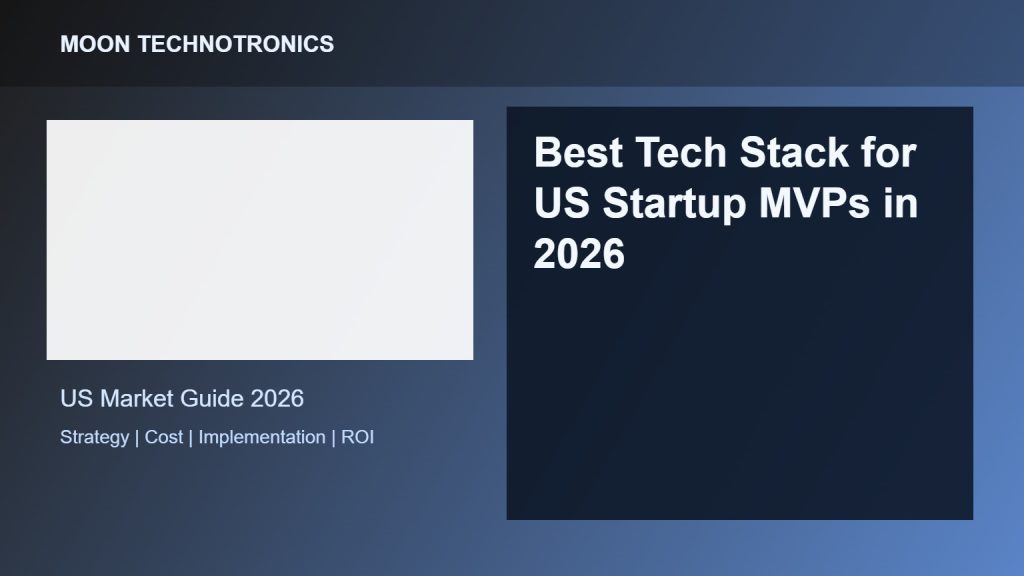 MOON TECHNOTRONICS

US Market Guide 2026

Strategy | Cost | Implementation | ROI

Best Tech Stack for US Startup MVPs in 2026